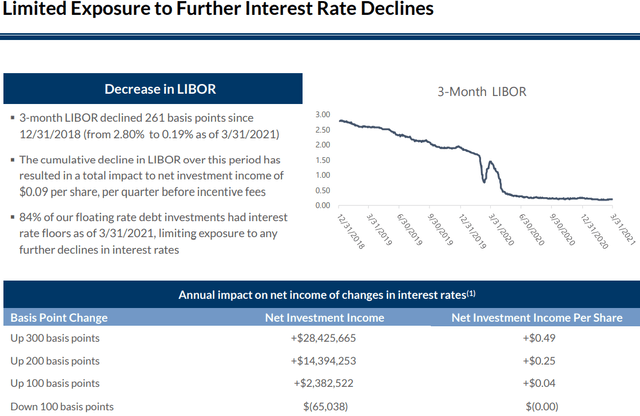 Limited Exposure to Further Interest Rate Declines

Decrease in LIBOR

▪ 3-month LIBOR declined 261 basis points since 12/31/2018 (from 2.80% to 0.19% as of 3/31/2021)

▪ The cumulative decline in LIBOR over this period has resulted in a total impact to net investment income of $0.09 per share, per quarter before incentive fees

▪ 84% of our floating rate debt investments had interest rate floors as of 3/31/2021, limiting exposure to any further declines in interest rates

3-Month LIBOR

3.00
2.50
2.00
1.50
1.00
0.50
0.00

12/31/2018 3/31/2019 6/30/2019 9/30/2019 12/31/2019 3/31/2020 6/30/2020 9/30/2020 12/31/2020 3/31/2021

Annual impact on net income of changes in interest rates$^{(1)}$

| Basis Point Change | Net Investment Income | Net Investment Income Per Share |
|---|---|---|
| Up 300 basis points | +$28,425,665 | +$0.49 |
| Up 200 basis points | +$14,394,253 | +$0.25 |
| Up 100 basis points | +$2,382,522 | +$0.04 |
| Down 100 basis points | $(65,038) | $(0.00) |